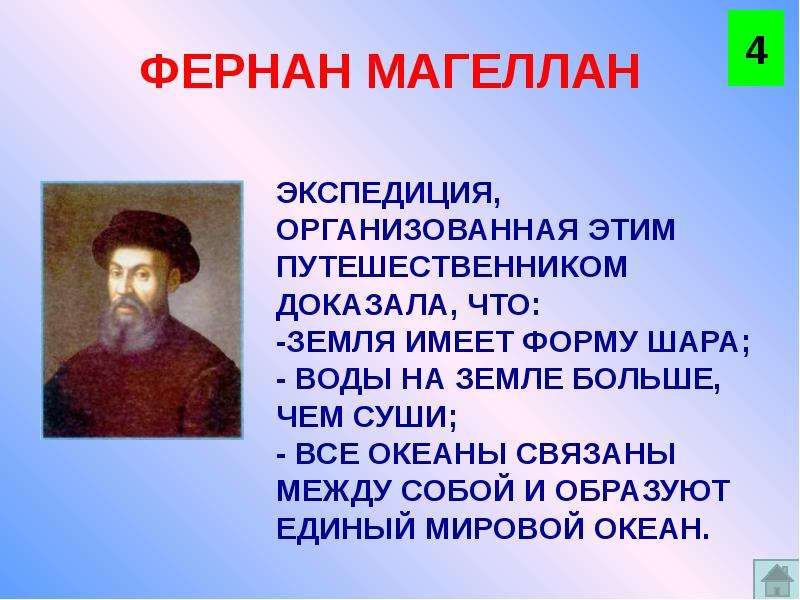 ФЕРНАН МАГЕЛЛАН

4

ЭКСПЕДИЦИЯ, ОРГАНИЗОВАННАЯ ЭТИМ ПУТЕШЕСТВЕННИКОМ ДОКАЗАЛА, ЧТО:
-ЗЕМЛЯ ИМЕЕТ ФОРМУ ШАРА;
- ВОДЫ НА ЗЕМЛЕ БОЛЬШЕ, ЧЕМ СУШИ;
- ВСЕ ОКЕАНЫ СВЯЗАНЫ МЕЖДУ СОБОЙ И ОБРАЗУЮТ ЕДИНЫЙ МИРОВОЙ ОКЕАН.